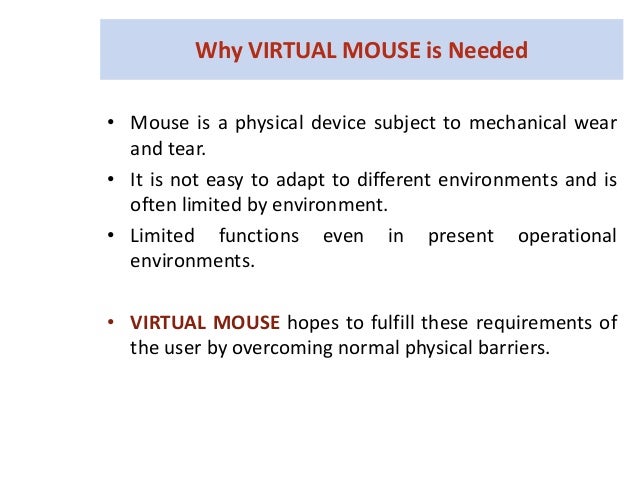 Why VIRTUAL MOUSE is Needed

• Mouse is a physical device subject to mechanical wear and tear.
• It is not easy to adapt to different environments and is often limited by environment.
• Limited functions even in present operational environments.

• VIRTUAL MOUSE hopes to fulfill these requirements of the user by overcoming normal physical barriers.